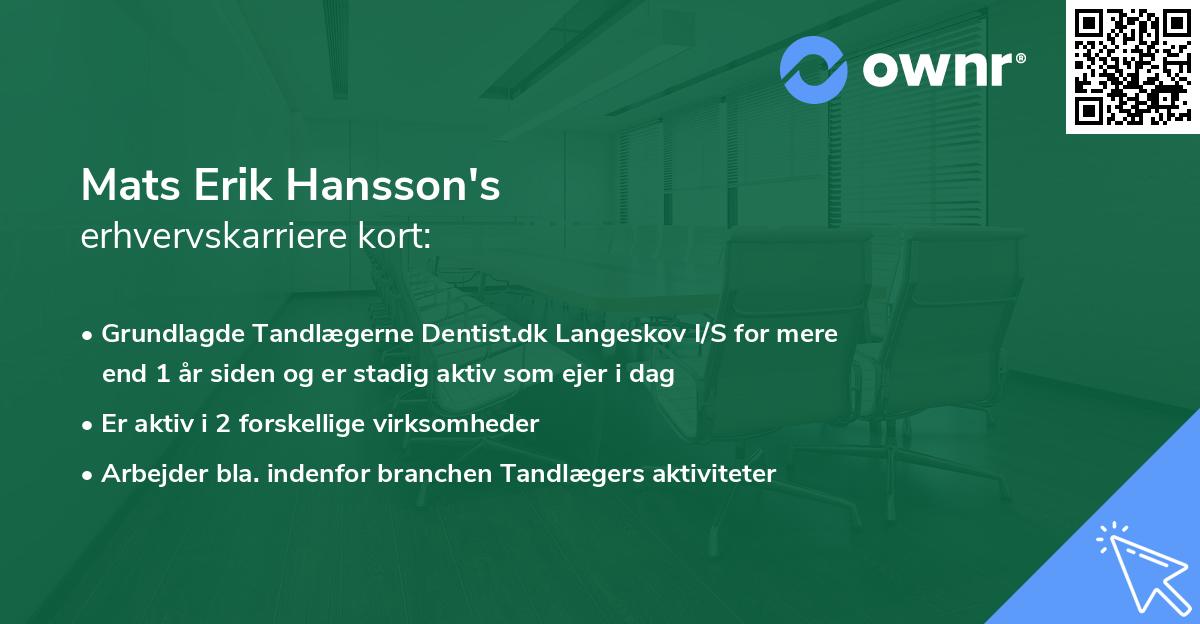 ownr®

Mats Erik Hansson's
erhvervskarriere kort:

• Grundlagde Tandlægerne Dentist.dk Langeskov I/S for mere end 1 år siden og er stadig aktiv som ejer i dag

• Er aktiv i 2 forskellige virksomheder

• Arbejder bla. indenfor branchen Tandlægers aktiviteter